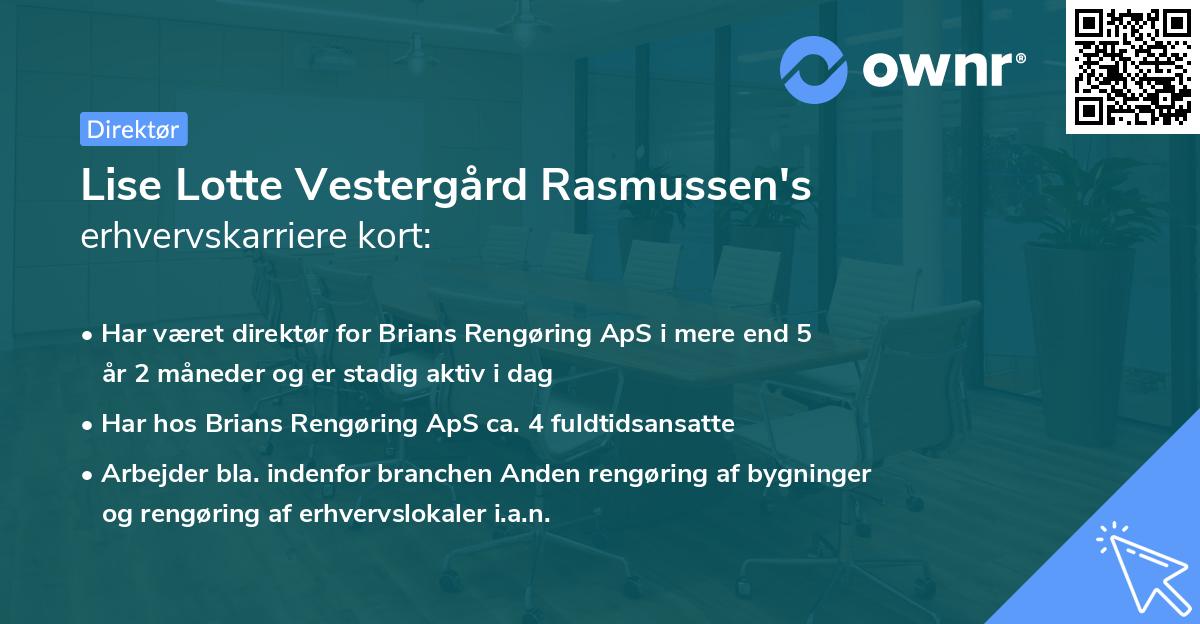 ownr®

Direktør

Lise Lotte Vestergård Rasmussen's erhvervskarriere kort:

• Har været direktør for Brians Rengøring ApS i mere end 5 år 2 måneder og er stadig aktiv i dag

• Har hos Brians Rengøring ApS ca. 4 fuldtidsansatte

• Arbejder bla. indenfor branchen Anden rengøring af bygninger og rengøring af erhvervslokaler i.a.n.